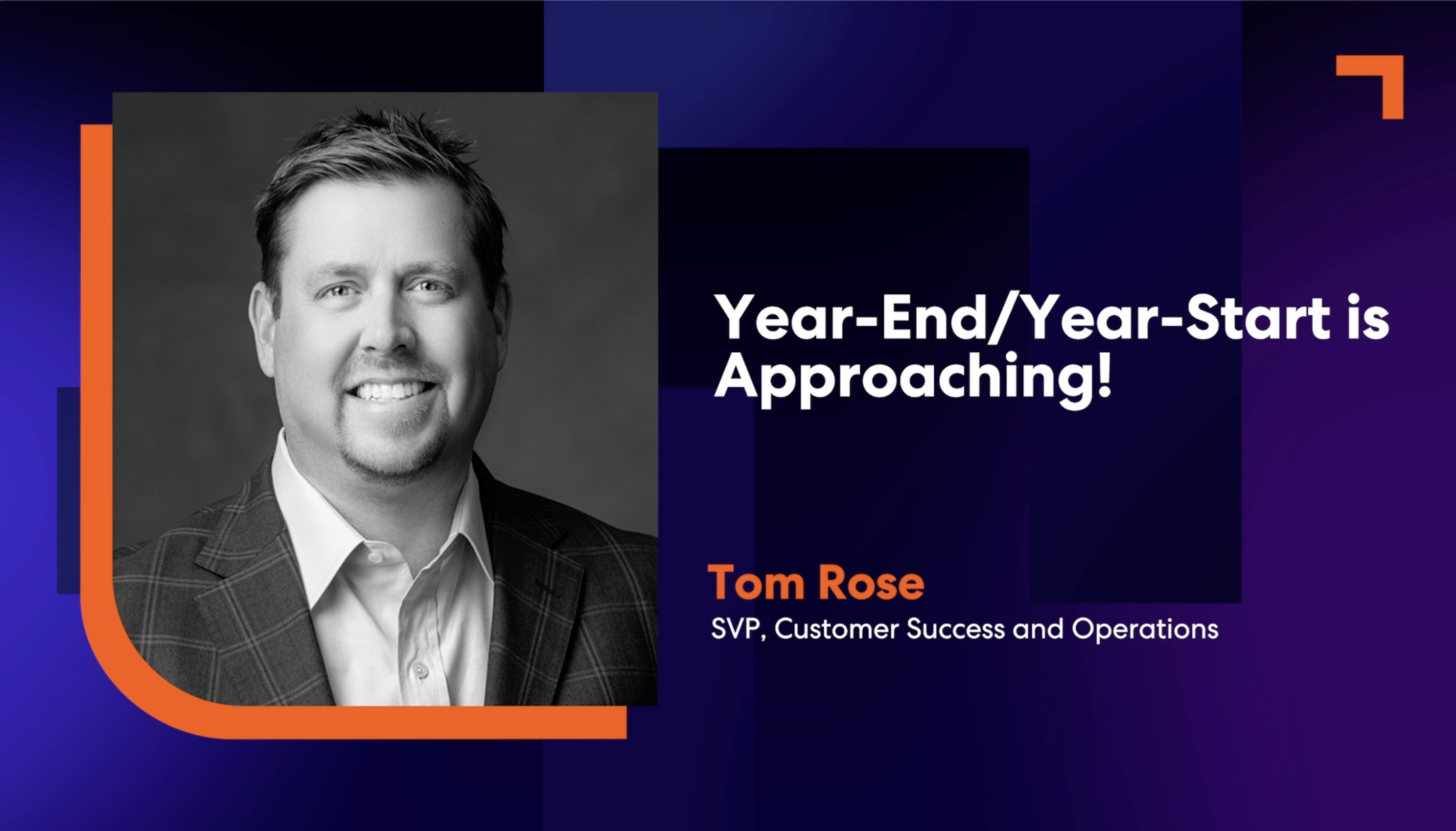 Year-End/Year-Start is Approaching!

Tom Rose
SVP, Customer Success and Operations